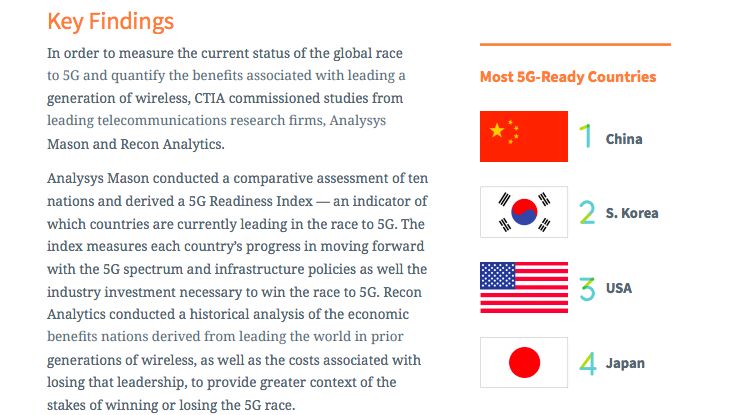 Key Findings

In order to measure the current status of the global race to 5G and quantify the benefits associated with leading a generation of wireless, CTIA commissioned studies from leading telecommunications research firms, Analysys Mason and Recon Analytics.

Analysys Mason conducted a comparative assessment of ten nations and derived a 5G Readiness Index — an indicator of which countries are currently leading in the race to 5G. The index measures each country's progress in moving forward with the 5G spectrum and infrastructure policies as well the industry investment necessary to win the race to 5G. Recon Analytics conducted a historical analysis of the economic benefits nations derived from leading the world in prior generations of wireless, as well as the costs associated with losing that leadership, to provide greater context of the stakes of winning or losing the 5G race.

Most 5G-Ready Countries

1 China

2 S. Korea

3 USA

4 Japan